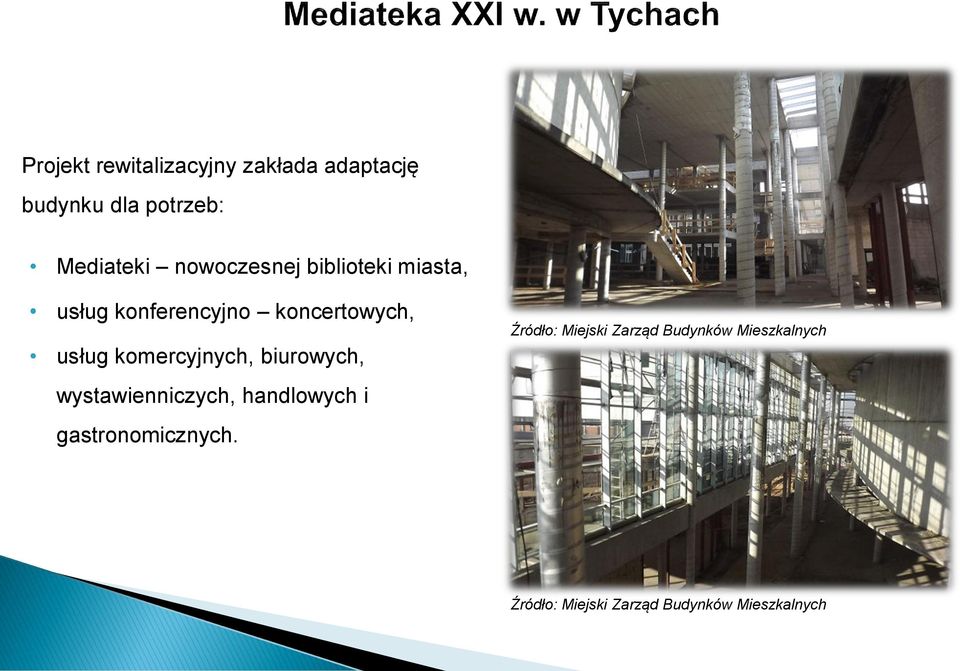 Mediateka XXI w. w Tychach

Projekt rewitalizacyjny zakłada adaptację budynku dla potrzeb:

• Mediateki – nowoczesnej biblioteki miasta,
• usług konferencyjno – koncertowych,
• usług komercyjnych, biurowych, wystawienniczych, handlowych i gastronomicznych.

Źródło: Miejski Zarząd Budynków Mieszkalnych

Źródło: Miejski Zarząd Budynków Mieszkalnych